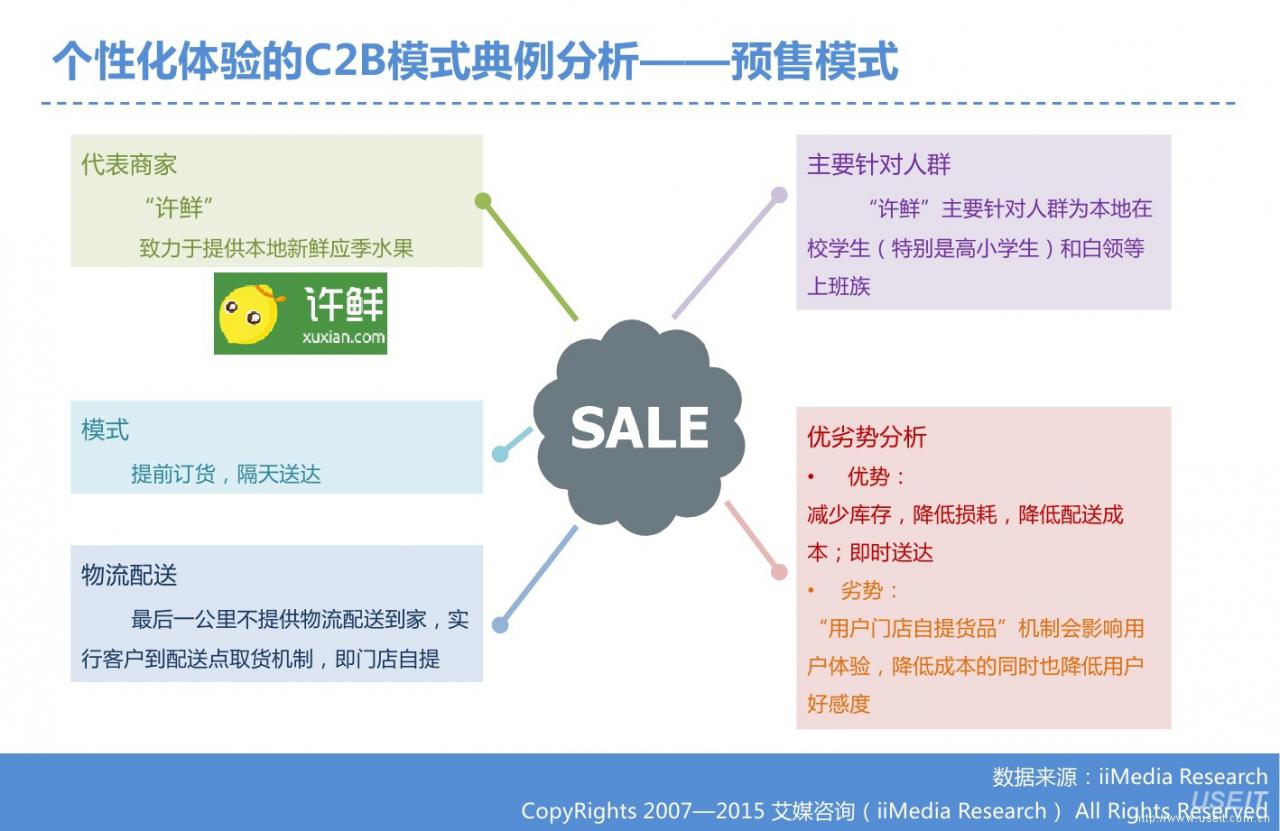 个性化体验的C2B模式典例分析——预售模式

代表商家

“许鲜”

致力于提供本地新鲜应季水果

许鲜
xuxian.com

模式

提前订货，隔天送达

物流配送

最后一公里不提供物流配送到家，实行客户到配送点取货机制，即门店自提

SALE

主要针对人群

“许鲜”主要针对人群为本地在校学生（特别是高小学生）和白领等上班族

优劣势分析

• 优势：

减少库存，降低损耗，降低配送成本；即时送达

• 劣势：

“用户门店自提货品”机制会影响用户体验，降低成本的同时也降低用户好感度

数据来源：iiMedia Research

CopyRights 2007—2015 艾媒咨询（iiMedia Research） All Rights Reserved

USEIT
http://www.useit.com.cn